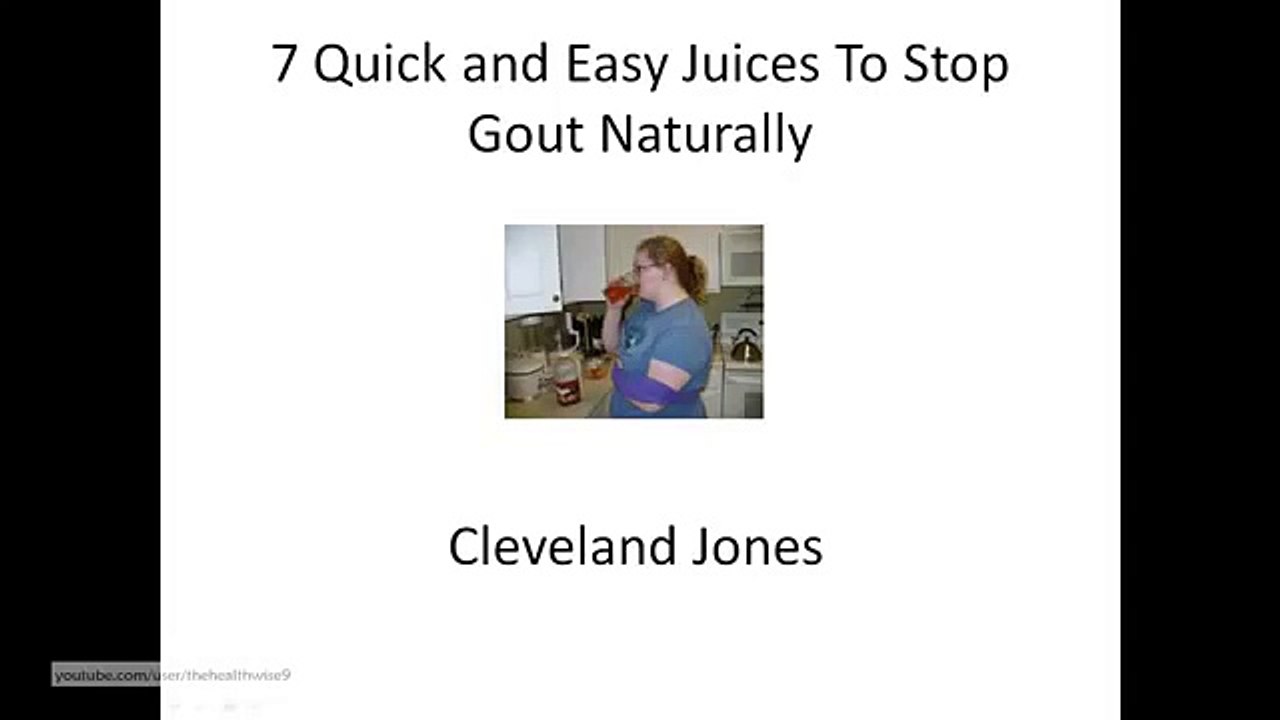 7 Quick and Easy Juices To Stop Gout Naturally

Cleveland Jones

youtube.com/user/thehealthwise9